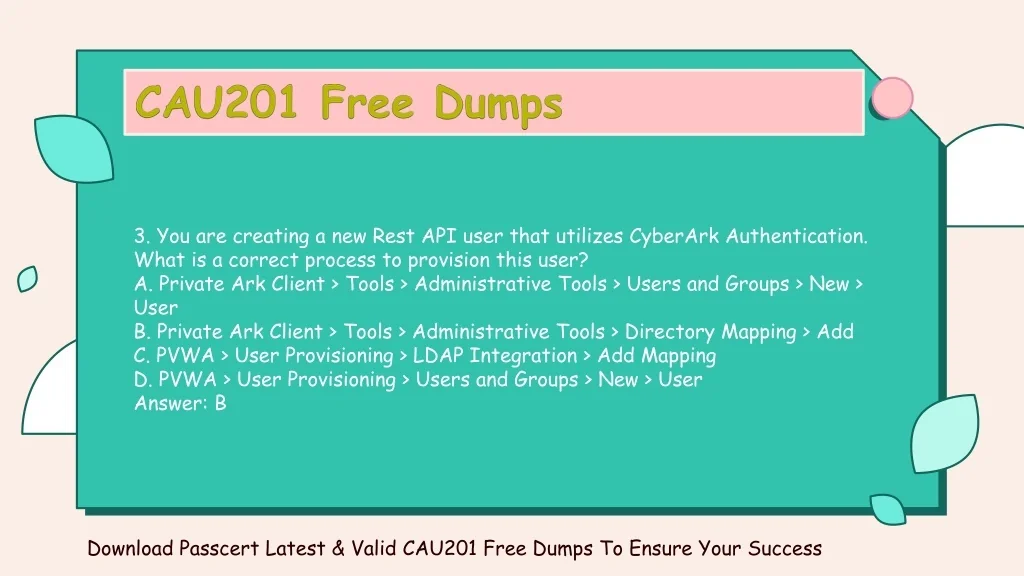 CAU201 Free Dumps

3. You are creating a new Rest API user that utilizes CyberArk Authentication. What is a correct process to provision this user?
A. Private Ark Client > Tools > Administrative Tools > Users and Groups > New > User
B. Private Ark Client > Tools > Administrative Tools > Directory Mapping > Add
C. PVWA > User Provisioning > LDAP Integration > Add Mapping
D. PVWA > User Provisioning > Users and Groups > New > User
Answer: B

Download Passcert Latest & Valid CAU201 Free Dumps To Ensure Your Success